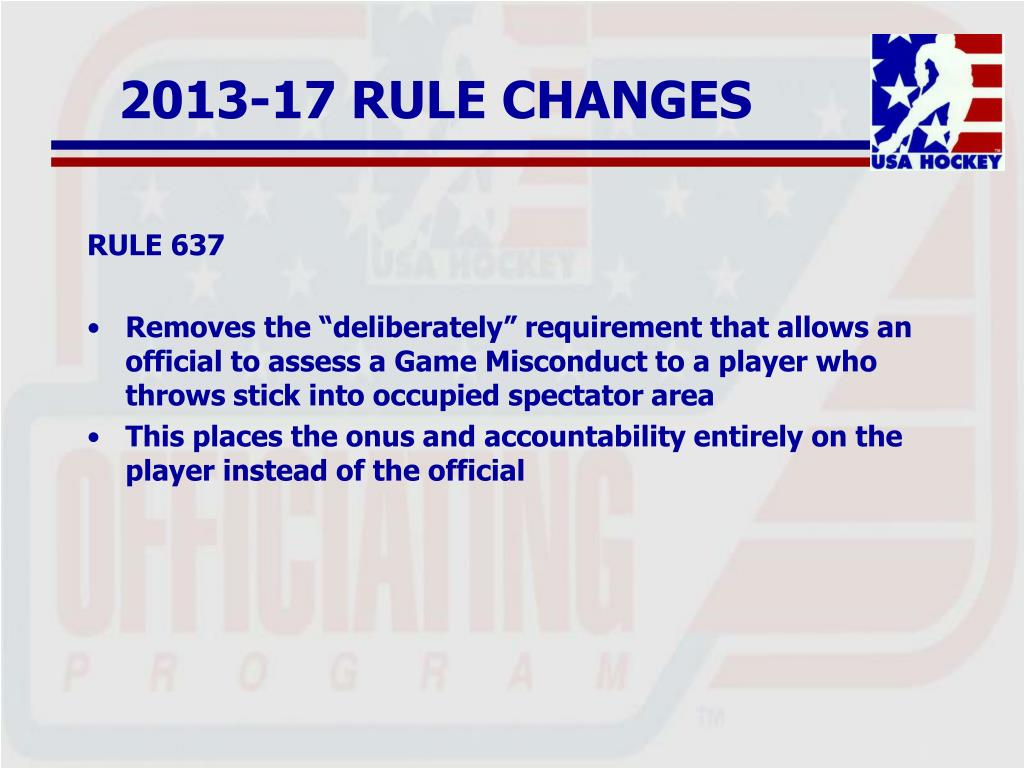 2013-17 RULE CHANGES

USA HOCKEY

RULE 637

• Removes the “deliberately” requirement that allows an official to assess a Game Misconduct to a player who throws stick into occupied spectator area
• This places the onus and accountability entirely on the player instead of the official

USA HOCKEY
OFFICIATING
PROGRAM